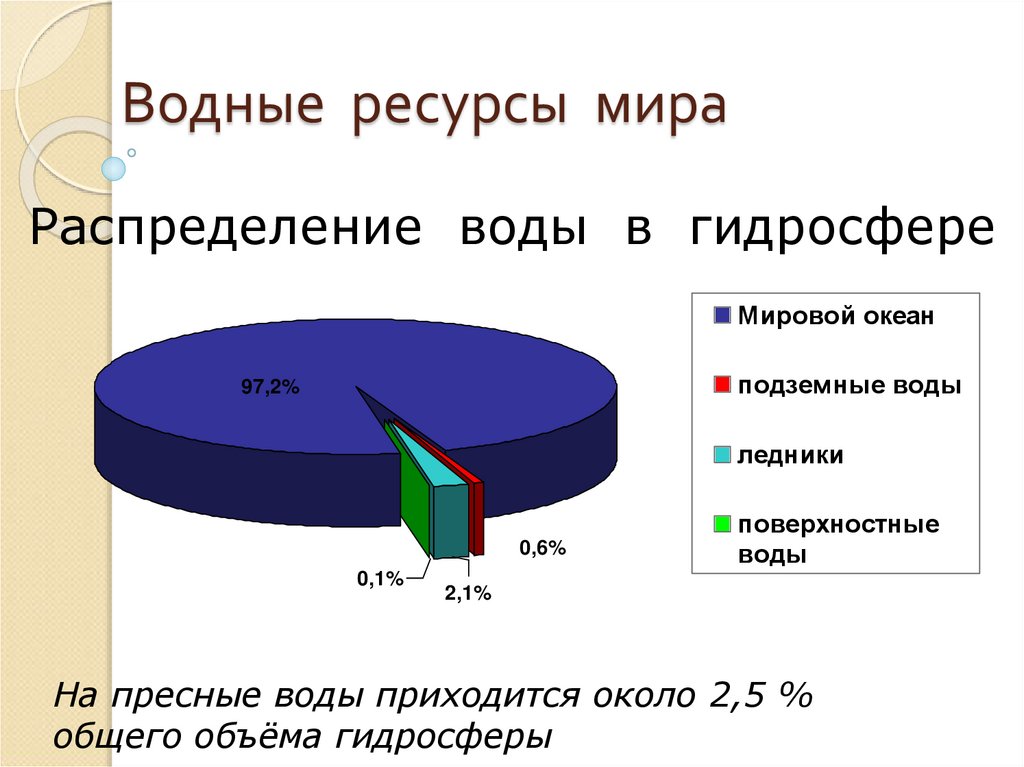 Водные ресурсы мира

Распределение воды в гидросфере

97,2%

0,6%

0,1%

2,1%

Мировой океан

подземные воды

ледники

поверхностные воды

На пресные воды приходится около 2,5 % общего объёма гидросферы